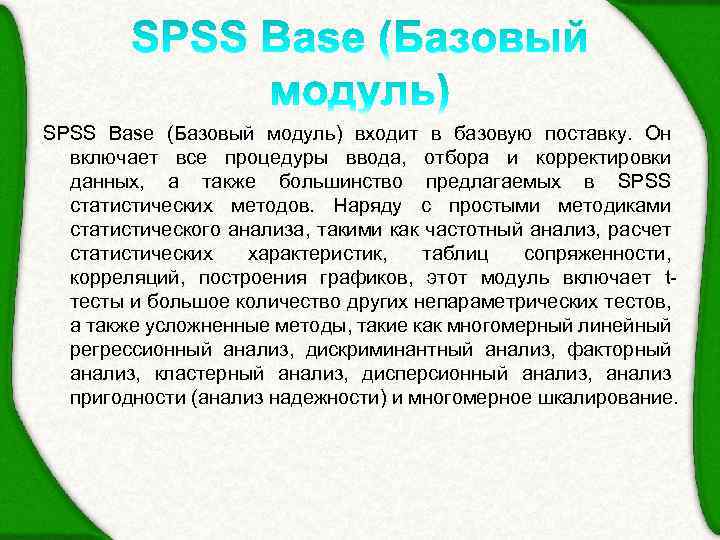 SPSS Base (Базовый модуль)

SPSS Base (Базовый модуль) входит в базовую поставку. Он включает все процедуры ввода, отбора и корректировки данных, а также большинство предлагаемых в SPSS статистических методов. Наряду с простыми методиками статистического анализа, такими как частотный анализ, расчет статистических характеристик, таблиц сопряженности, корреляций, построения графиков, этот модуль включает t-тесты и большое количество других непараметрических тестов, а также усложненные методы, такие как многомерный линейный регрессионный анализ, дискриминантный анализ, факторный анализ, кластерный анализ, дисперсионный анализ, анализ пригодности (анализ надежности) и многомерное шкалирование.